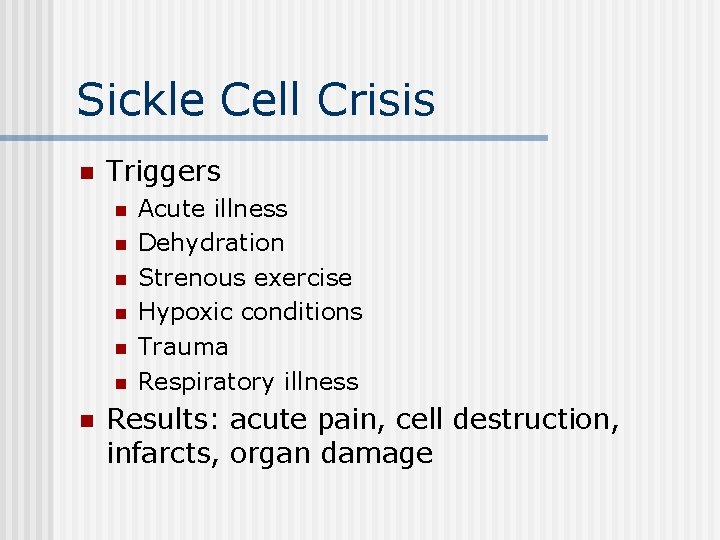 Sickle Cell Crisis

- Triggers
  - Acute illness
  - Dehydration
  - Strenous exercise
  - Hypoxic conditions
  - Trauma
  - Respiratory illness
- Results: acute pain, cell destruction, infarcts, organ damage